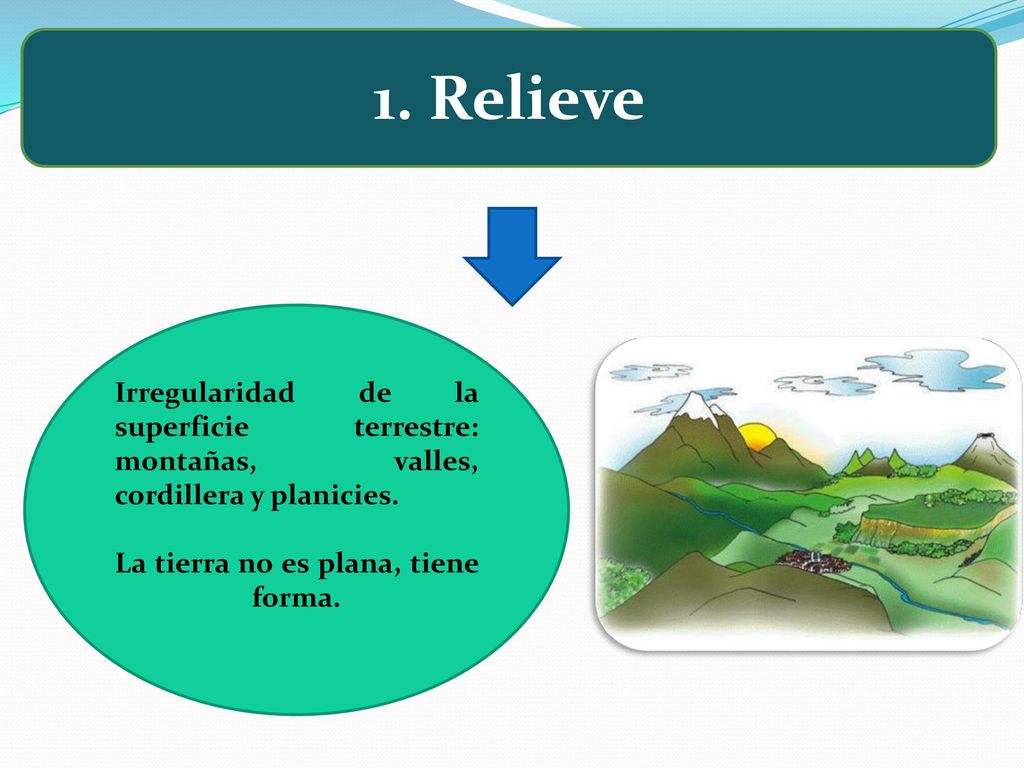 1. Relieve

Irregularidad de la superficie terrestre: montañas, valles, cordillera y planicies.

La tierra no es plana, tiene forma.